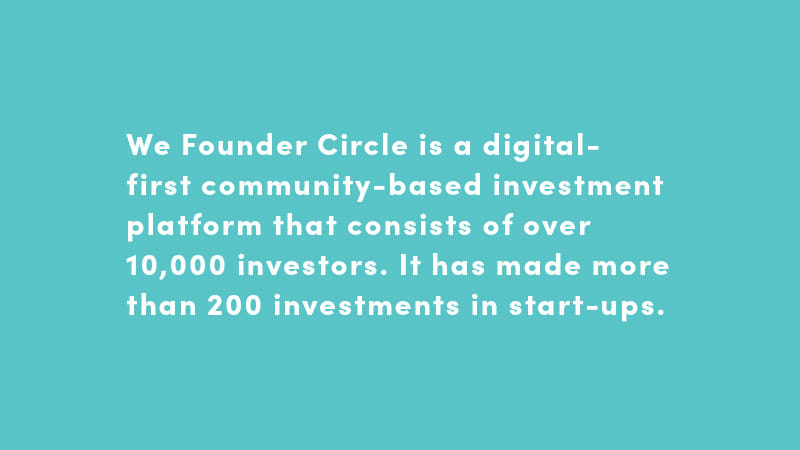 We Founder Circle is a digital-first community-based investment platform that consists of over 10,000 investors. It has made more than 200 investments in start-ups.